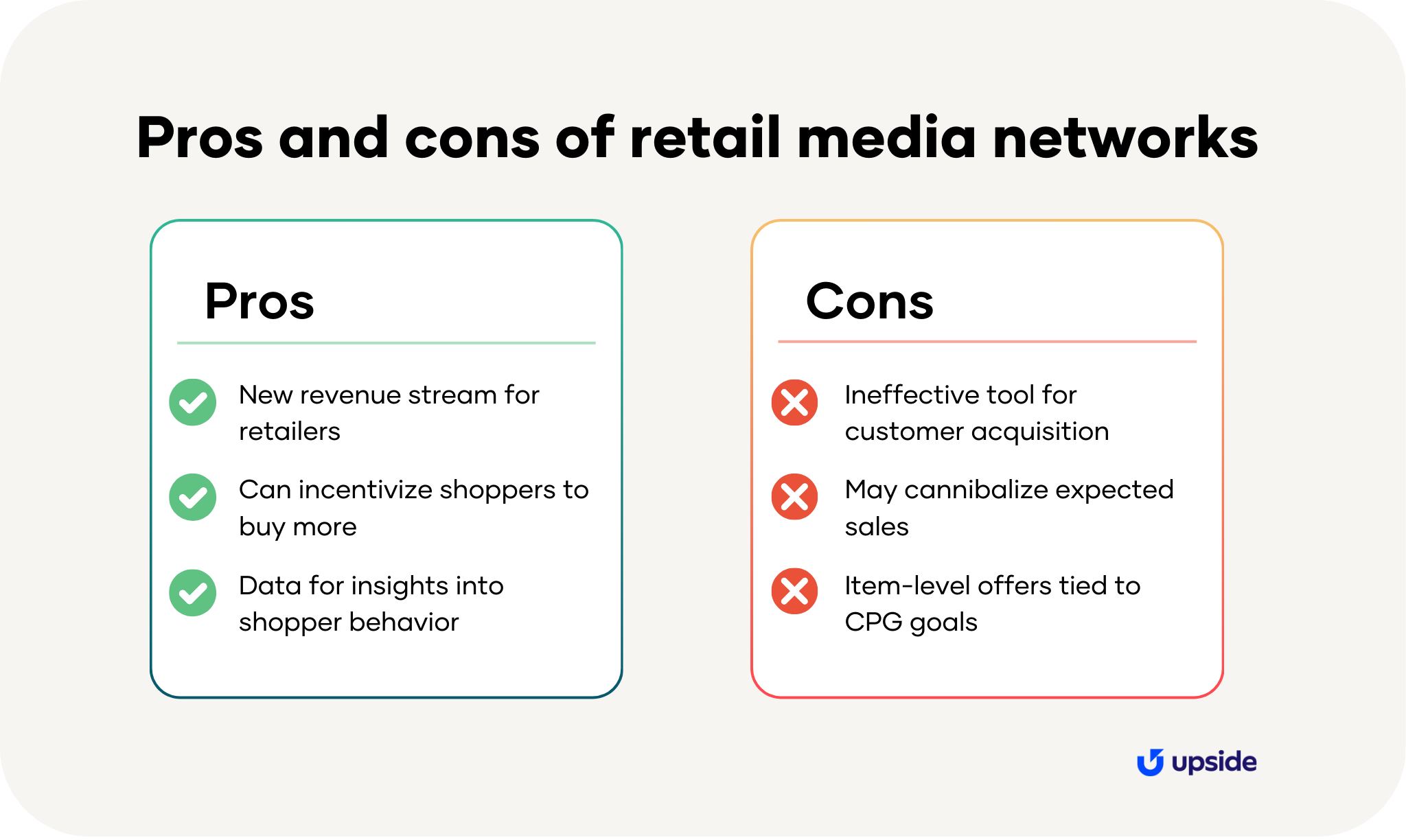 Pros and cons of retail media networks

Pros

New revenue stream for retailers

Can incentivize shoppers to buy more

Data for insights into shopper behavior

Cons

Ineffective tool for customer acquisition

May cannibalize expected sales

Item-level offers tied to CPG goals

upside